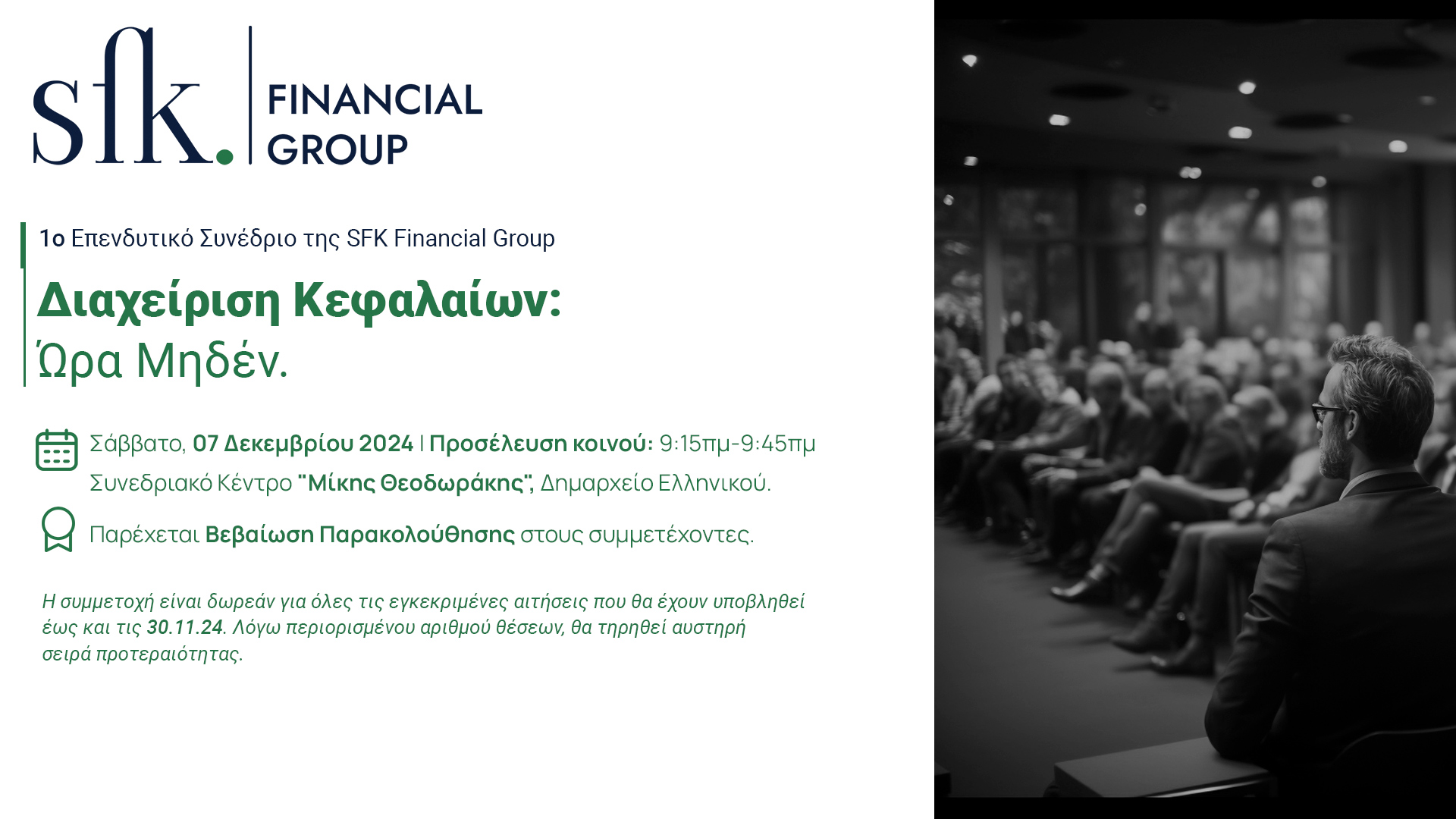 sfk. FINANCIAL GROUP

1ο Επενδυτικό Συνέδριο της SFK Financial Group

Διαχείριση Κεφαλαίων:
Ώρα Μηδέν.

Σάββατο, 07 Δεκεμβρίου 2024 | Προσέλευση κοινού: 9:15πμ-9:45πμ
Συνεδριακό Κέντρο "Μίκης Θεοδωράκης", Δημαρχείο Ελληνικού.

Παρέχεται Βεβαίωση Παρακολούθησης στους συμμετέχοντες.

Η συμμετοχή είναι δωρεάν για όλες τις εγκεκριμένες αιτήσεις που θα έχουν υποβληθεί έως και τις 30.11.24. Λόγω περιορισμένου αριθμού θέσεων, θα τηρηθεί αυστηρή σειρά προτεραιότητας.